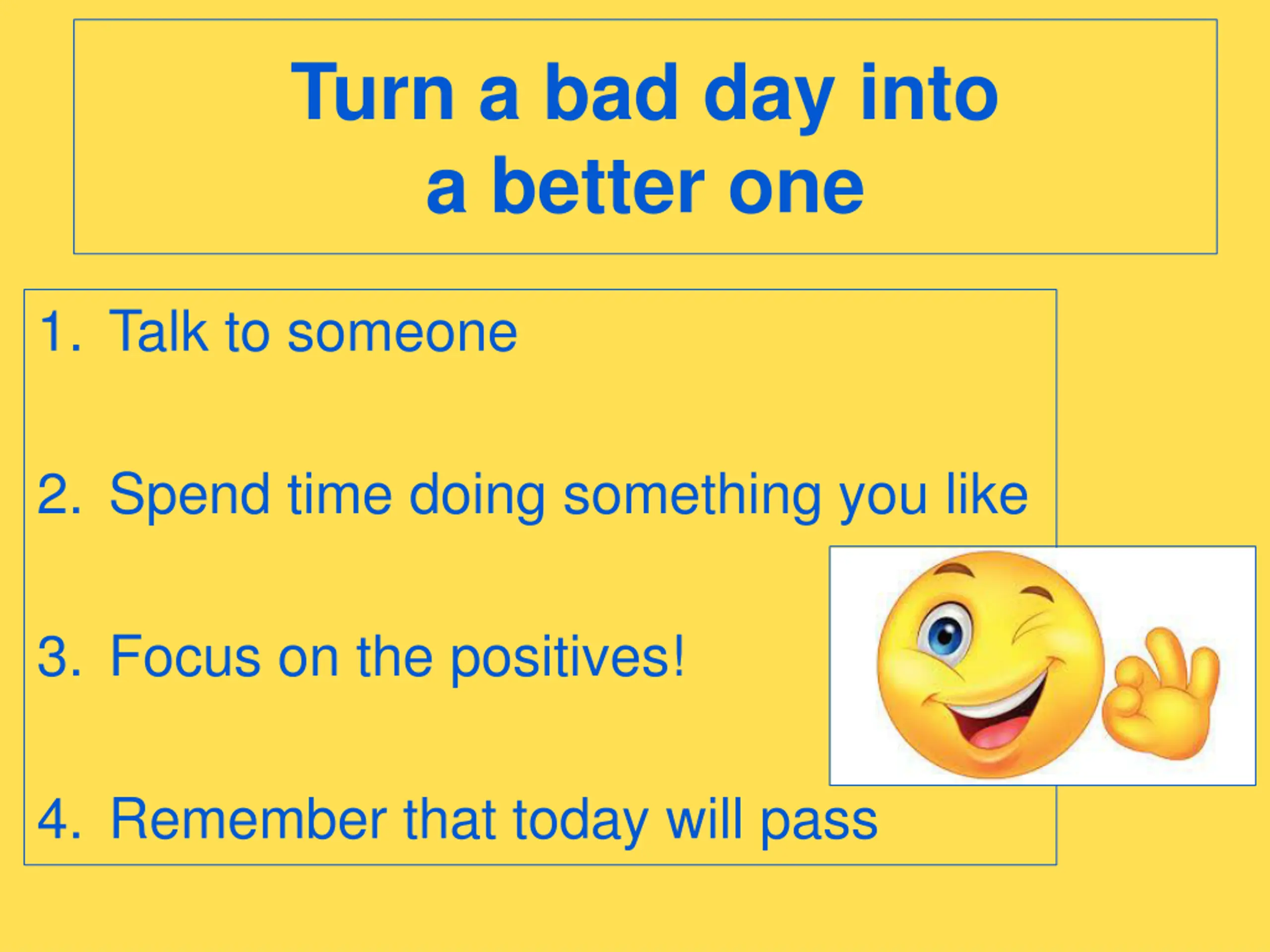 Turn a bad day into a better one

1. Talk to someone

2. Spend time doing something you like

3. Focus on the positives!

4. Remember that today will pass